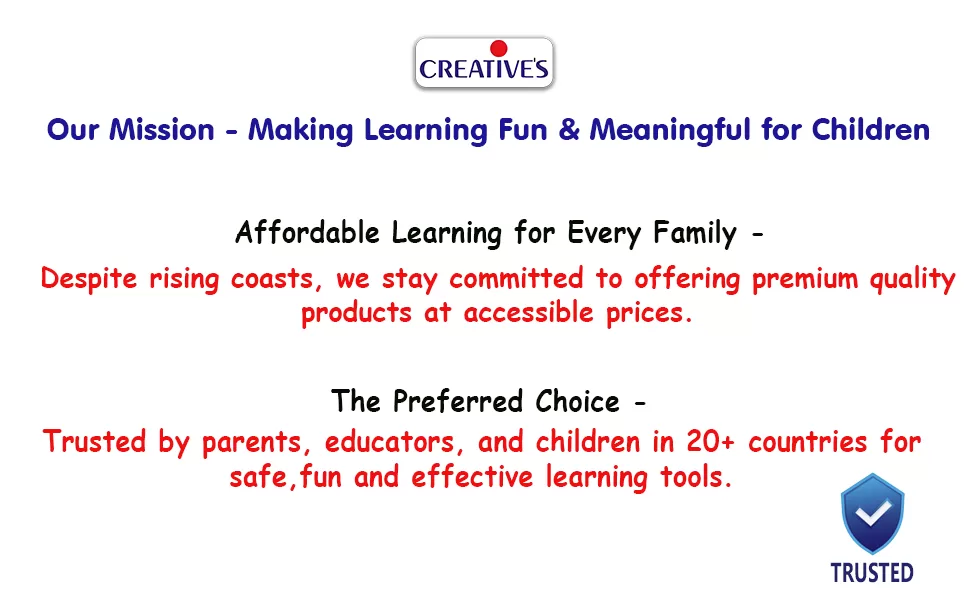 CREATIVE'S

Our Mission - Making Learning Fun & Meaningful for Children

Affordable Learning for Every Family -

Despite rising coasts, we stay committed to offering premium quality products at accessible prices.

The Preferred Choice -

Trusted by parents, educators, and children in 20+ countries for safe,fun and effective learning tools.

TRUSTED